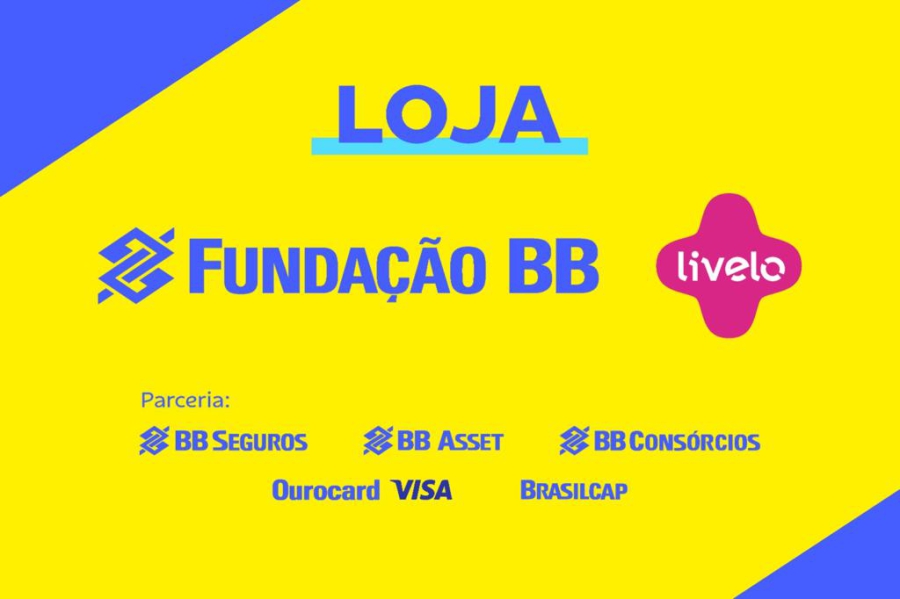 LOJA

FUNDAÇÃO BB

livelo

Parceria:

BB SEGUROS BB ASSET BB CONSÓRCIOS

Ourocard VISA BRASILCAP